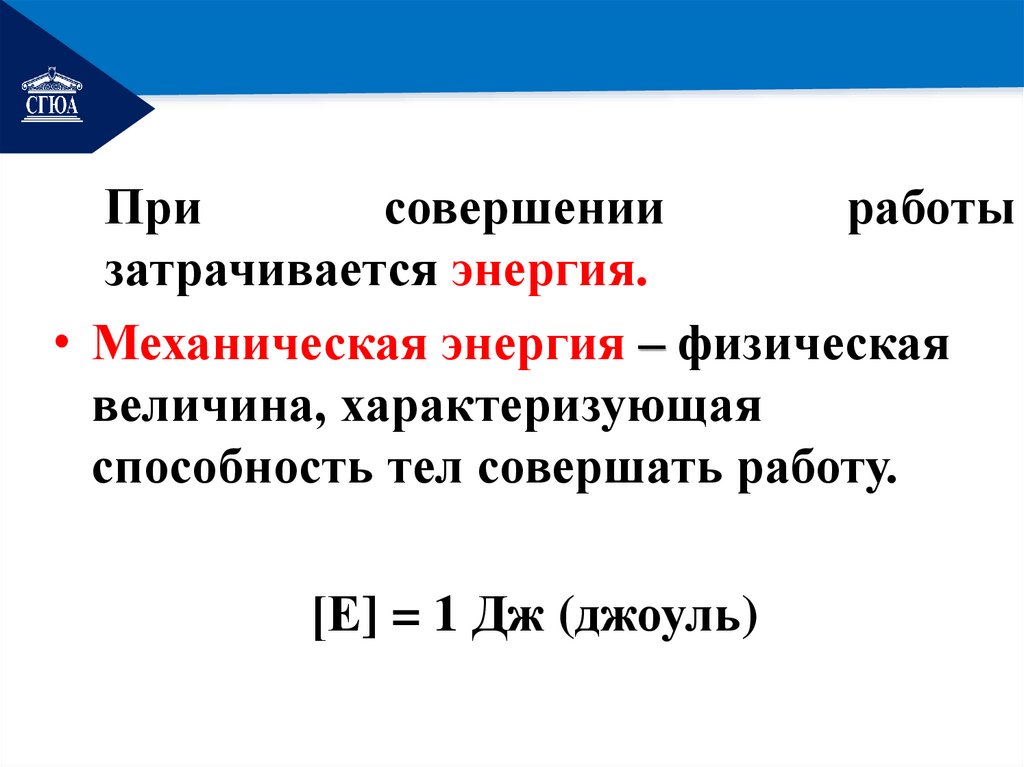 СГЮА

При совершении работы затрачивается энергия.

• Механическая энергия – физическая величина, характеризующая способность тел совершать работу.

[E] = 1 Дж (джоуль)